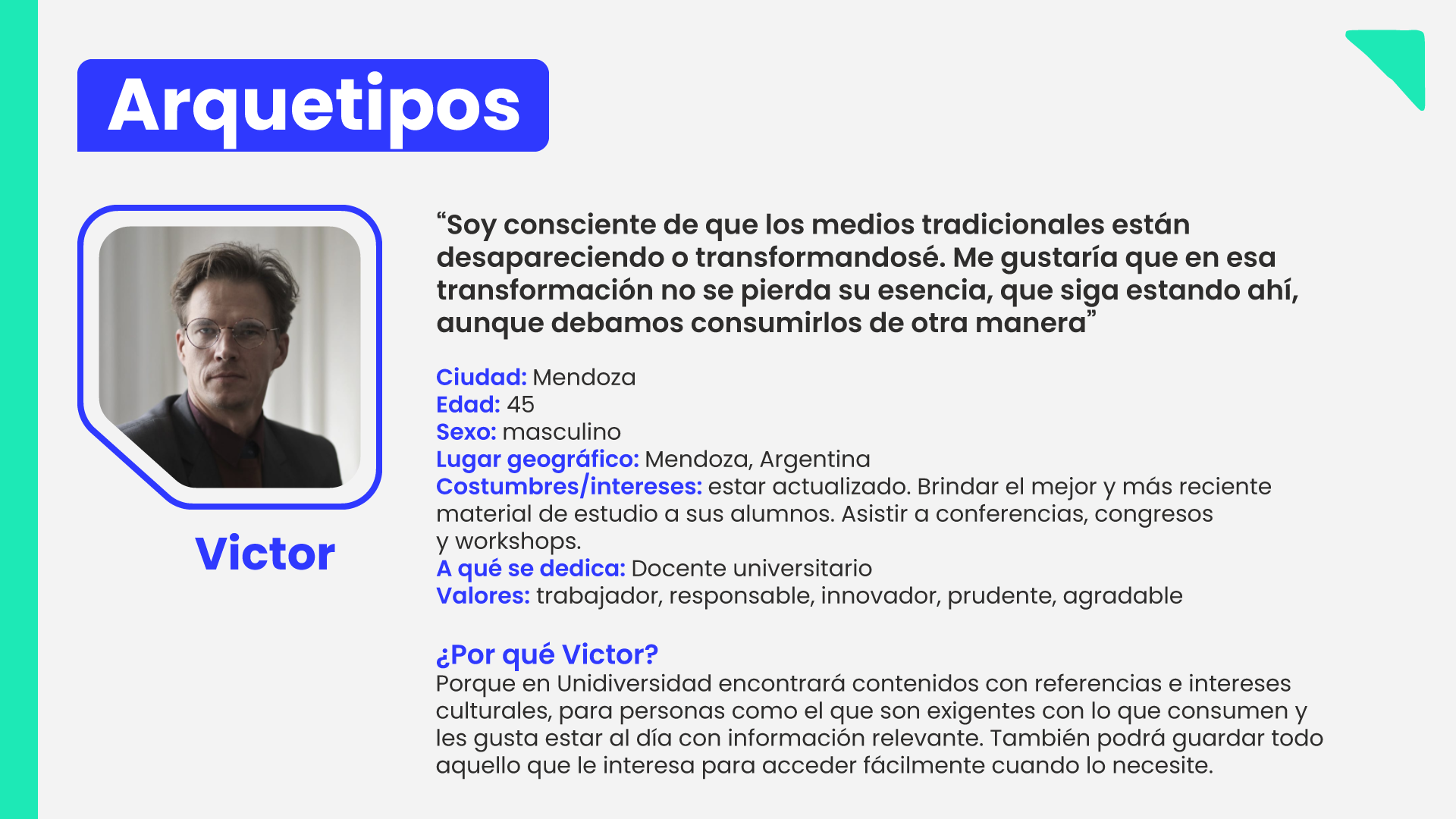 Arquetipos

Victor

“Soy consciente de que los medios tradicionales están desapareciendo o transformandosé. Me gustaría que en esa transformación no se pierda su esencia, que siga estando ahí, aunque debamos consumirlos de otra manera”

Ciudad: Mendoza
Edad: 45
Sexo: masculino
Lugar geográfico: Mendoza, Argentina
Costumbres/intereses: estar actualizado. Brindar el mejor y más reciente material de estudio a sus alumnos. Asistir a conferencias, congresos y workshops.
A qué se dedica: Docente universitario
Valores: trabajador, responsable, innovador, prudente, agradable

¿Por qué Victor?
Porque en Unidiversidad encontrará contenidos con referencias e intereses culturales, para personas como el que son exigentes con lo que consumen y les gusta estar al día con información relevante. También podrá guardar todo aquello que le interesa para acceder fácilmente cuando lo necesite.